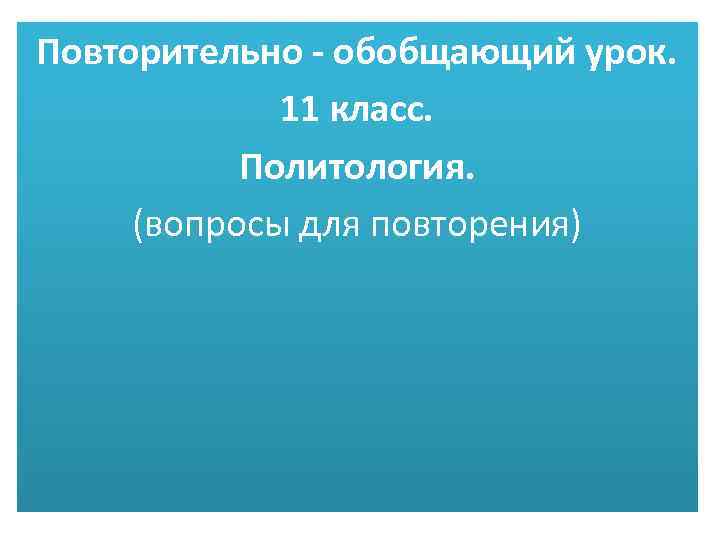 Повторительно - обобщающий урок.
11 класс.
Политология.
(вопросы для повторения)